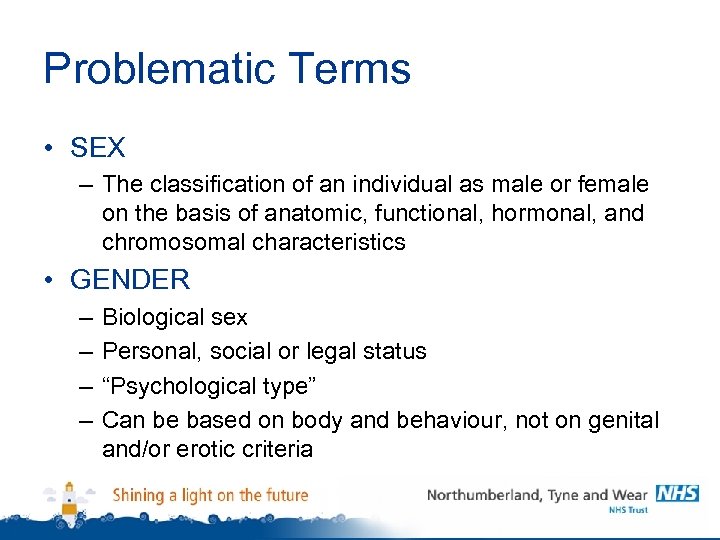 Problematic Terms

• SEX

– The classification of an individual as male or female on the basis of anatomic, functional, hormonal, and chromosomal characteristics

• GENDER

– Biological sex

– Personal, social or legal status

– “Psychological type”

– Can be based on body and behaviour, not on genital and/or erotic criteria

Shining a light on the future

Northumberland, Tyne and Wear NHS
NHS Trust